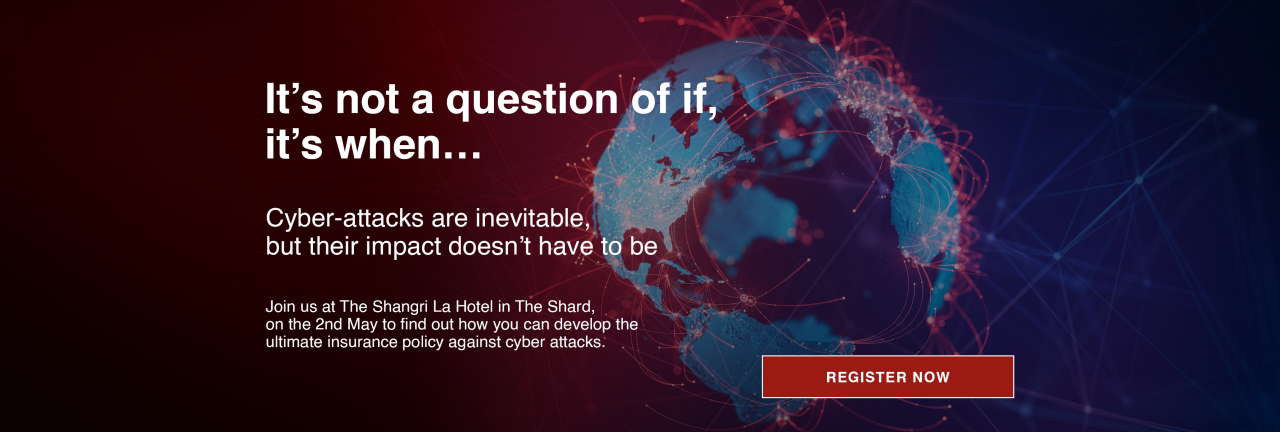 It’s not a question of if, it’s when…

Cyber-attacks are inevitable, but their impact doesn’t have to be

Join us at The Shangri La Hotel in The Shard, on the 2nd May to find out how you can develop the ultimate insurance policy against cyber attacks.

REGISTER NOW